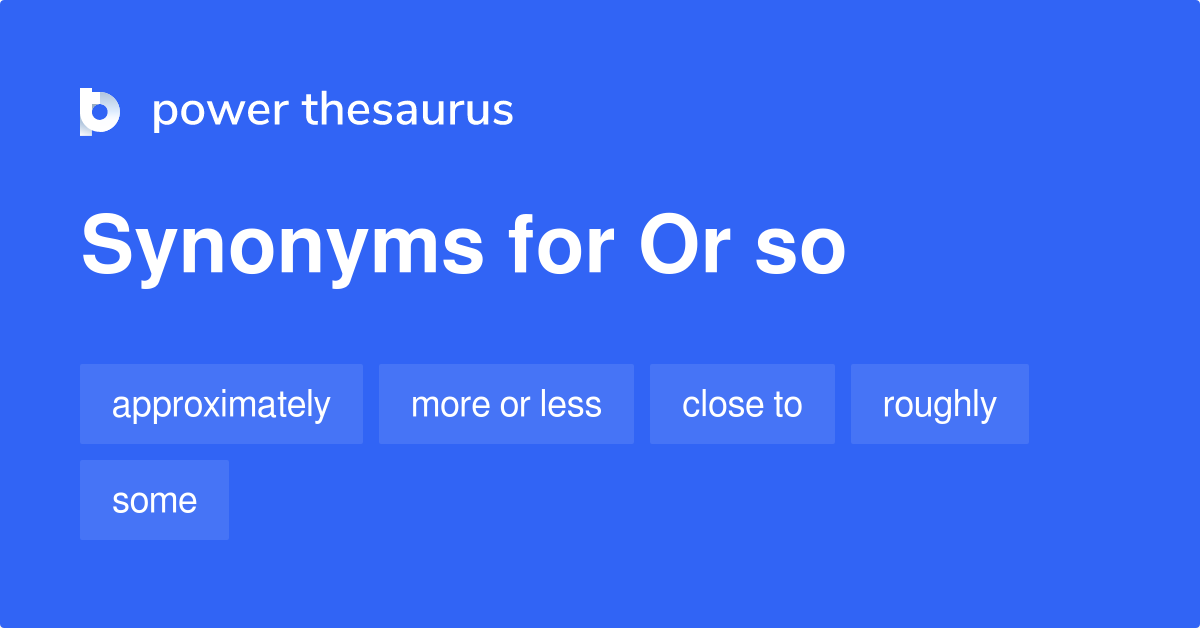 power thesaurus

Synonyms for Or so

approximately
more or less
close to
roughly
some